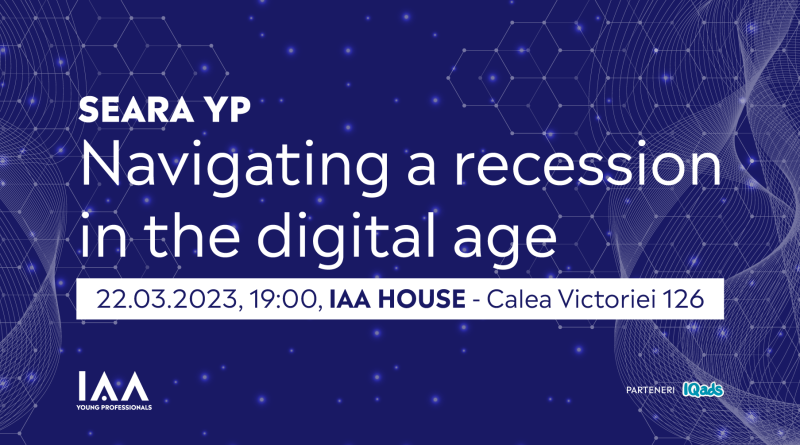 SEARA YP
Navigating a recession in the digital age

22.03.2023, 19:00, IAA HOUSE - Calea Victoriei 126

IAA
YOUNG PROFESSIONALS

PARTENERI IQads